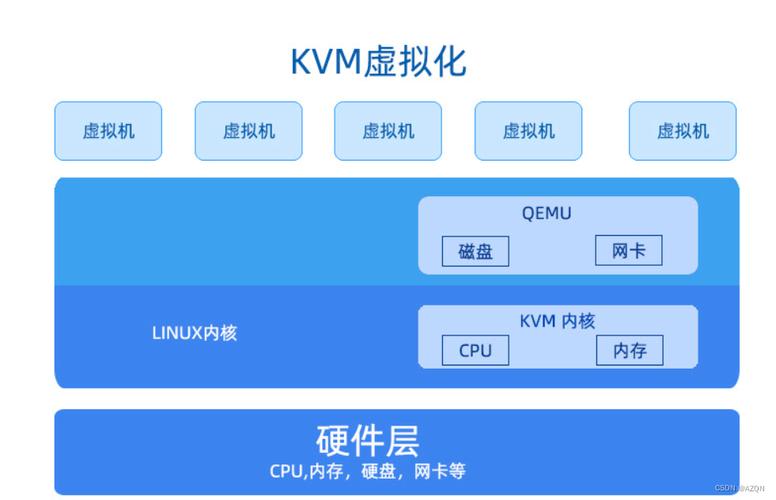 KVM虚拟化

虚拟机 虚拟机 虚拟机 虚拟机 虚拟机

QEMU
磁盘 网卡

LINUX内核

KVM 内核
CPU 内存

硬件层
CPU,内存，硬盘，网卡等

CSDN @AZQN